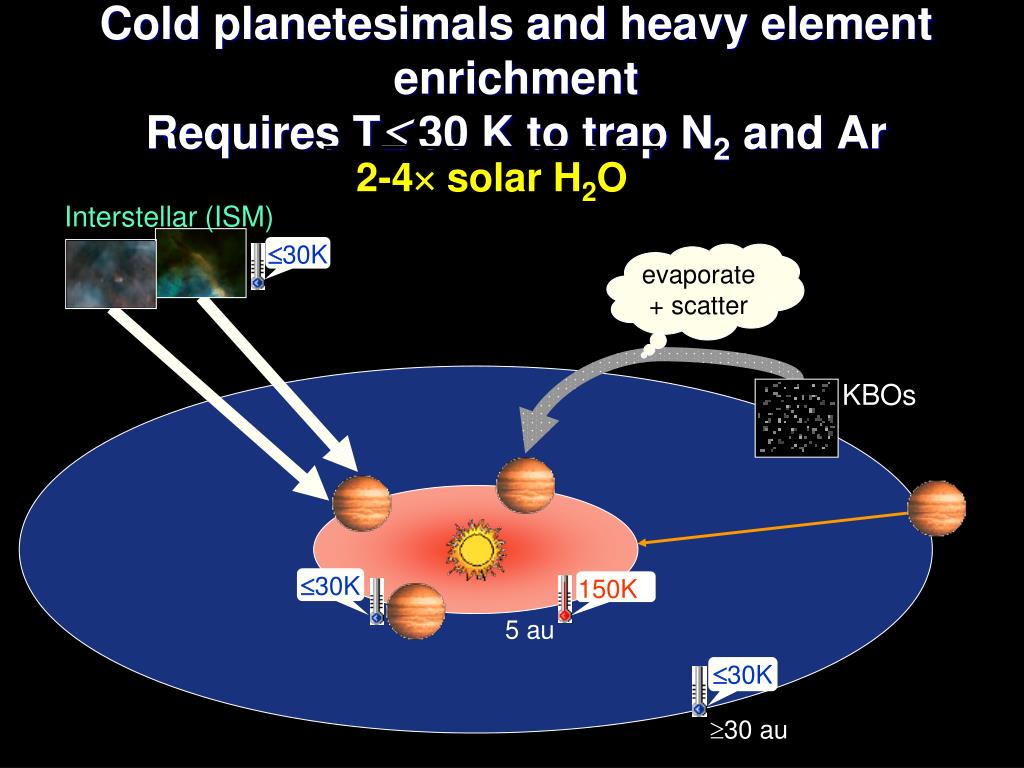 Cold planetesimals and heavy element enrichment
Requires T$\leq$30 K to trap $N_2$ and Ar
2-4$\times$ solar $H_2O$

Interstellar (ISM)

$\leq$30K

evaporate + scatter

KBOs

$\leq$30K

150K

5 au

$\leq$30K

$\geq$30 au